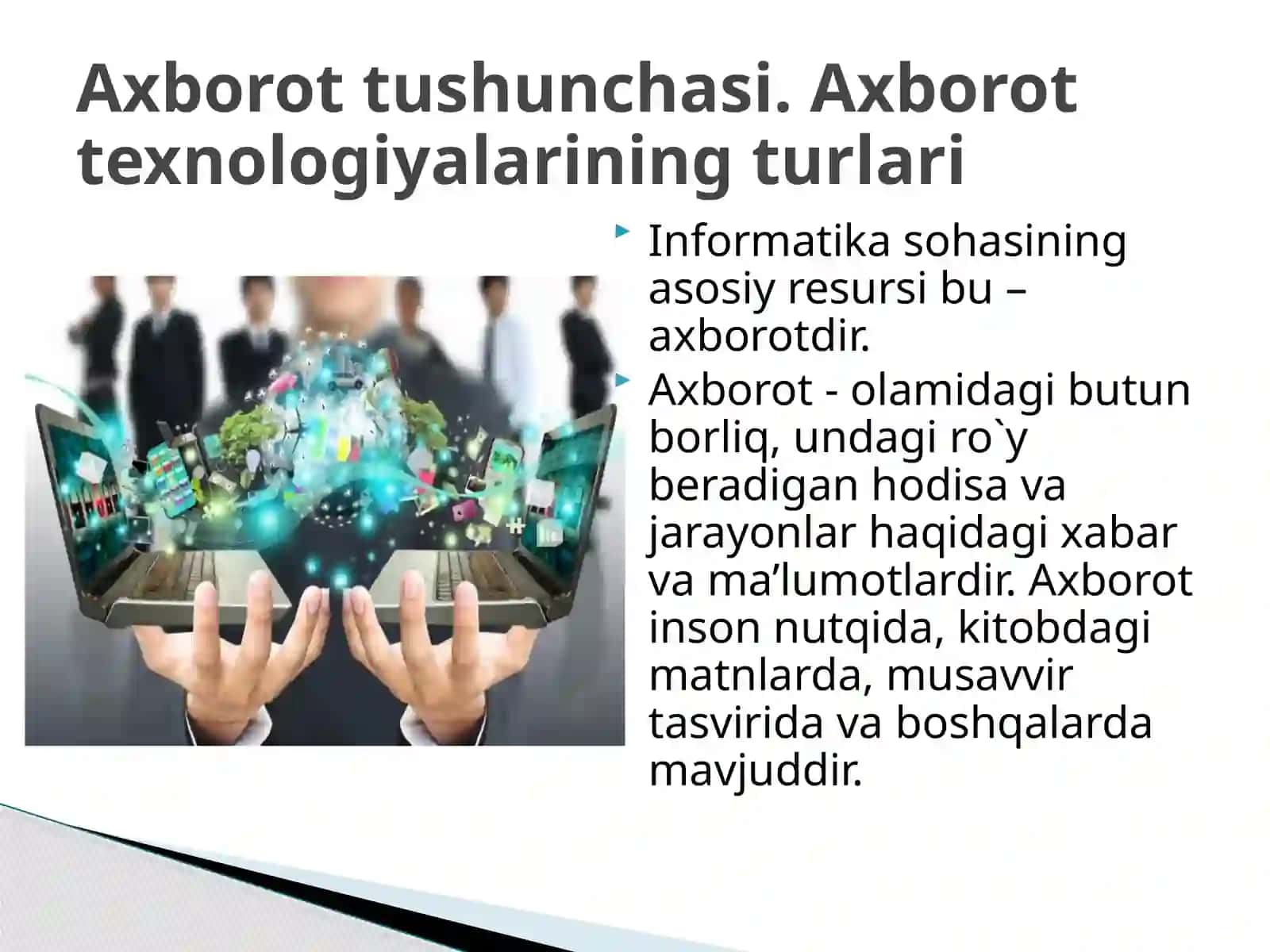 Axborot tushunchasi. Axborot texnologiyalarining turlari

Informatika sohasining asosiy resursi bu – axborotdir.

Axborot - olamidagi butun borliq, undagi ro`y beradigan hodisa va jarayonlar haqidagi xabar va ma’lumotlardir. Axborot inson nutqida, kitobdagi matnlarda, musavvir tasvirida va boshqalarda mavjuddir.